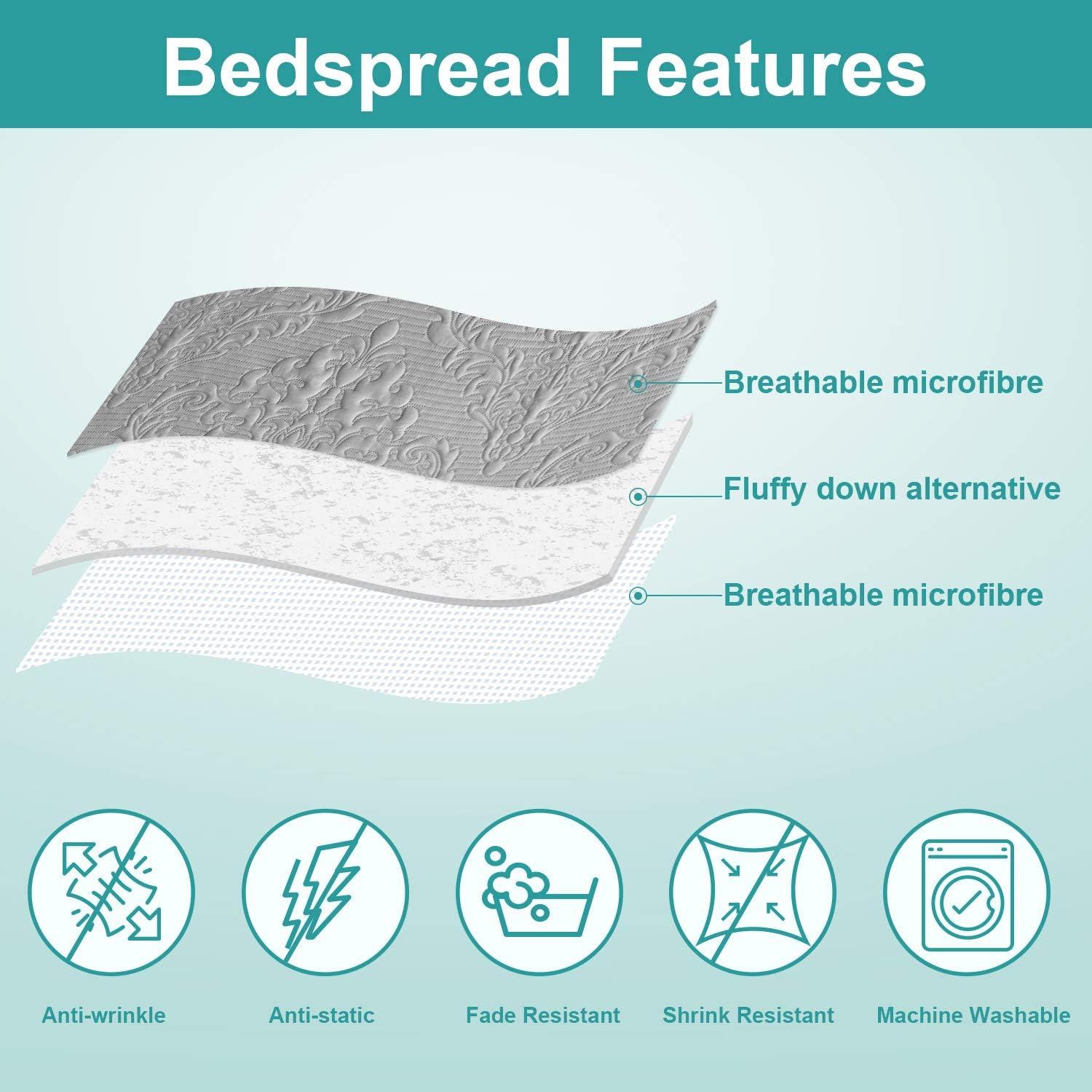 Bedspread Features

Breathable microfibre

Fluffy down alternative

Breathable microfibre

Anti-wrinkle

Anti-static

Fade Resistant

Shrink Resistant

Machine Washable